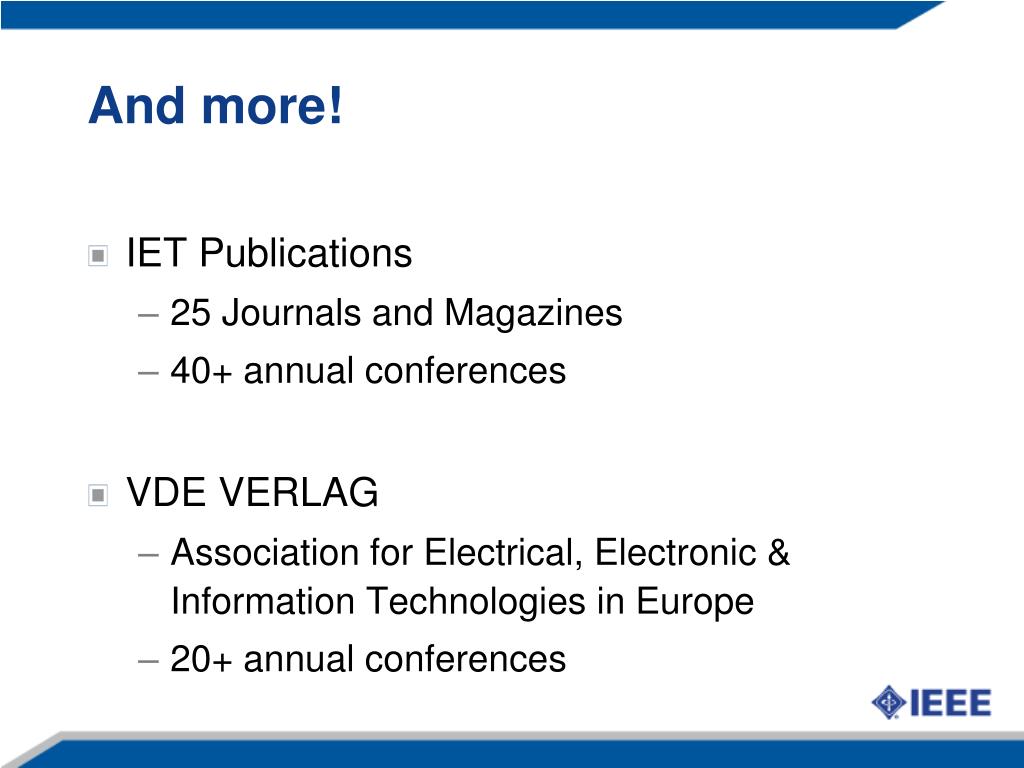 And more!

IET Publications
– 25 Journals and Magazines
– 40+ annual conferences

VDE VERLAG
– Association for Electrical, Electronic & Information Technologies in Europe
– 20+ annual conferences

IEEE